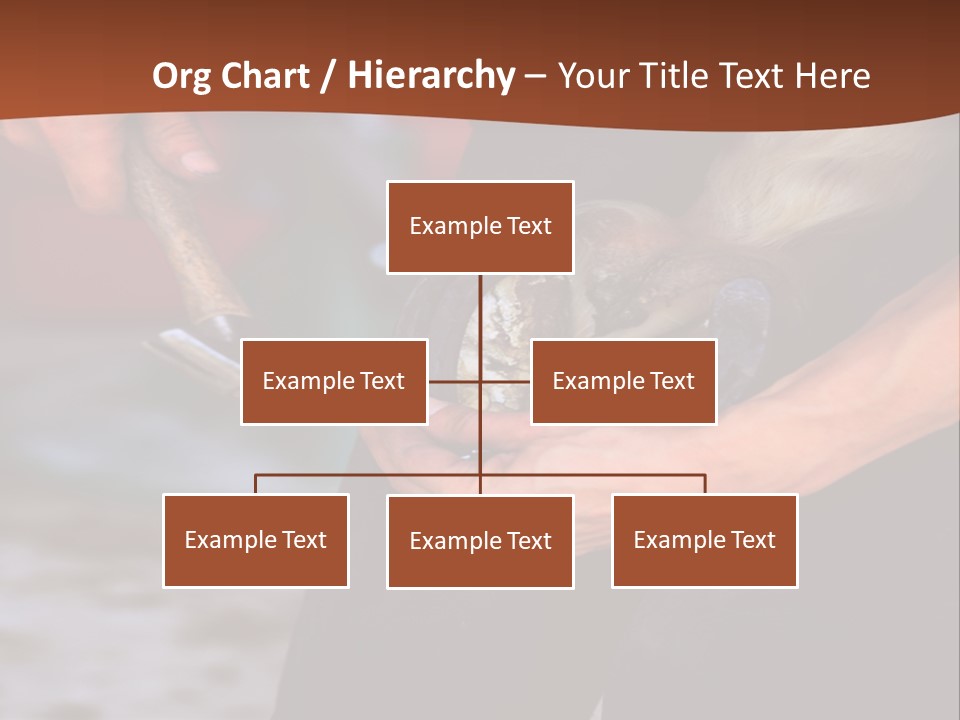 Org Chart / Hierarchy – Your Title Text Here

Example Text

Example Text

Example Text

Example Text

Example Text

Example Text